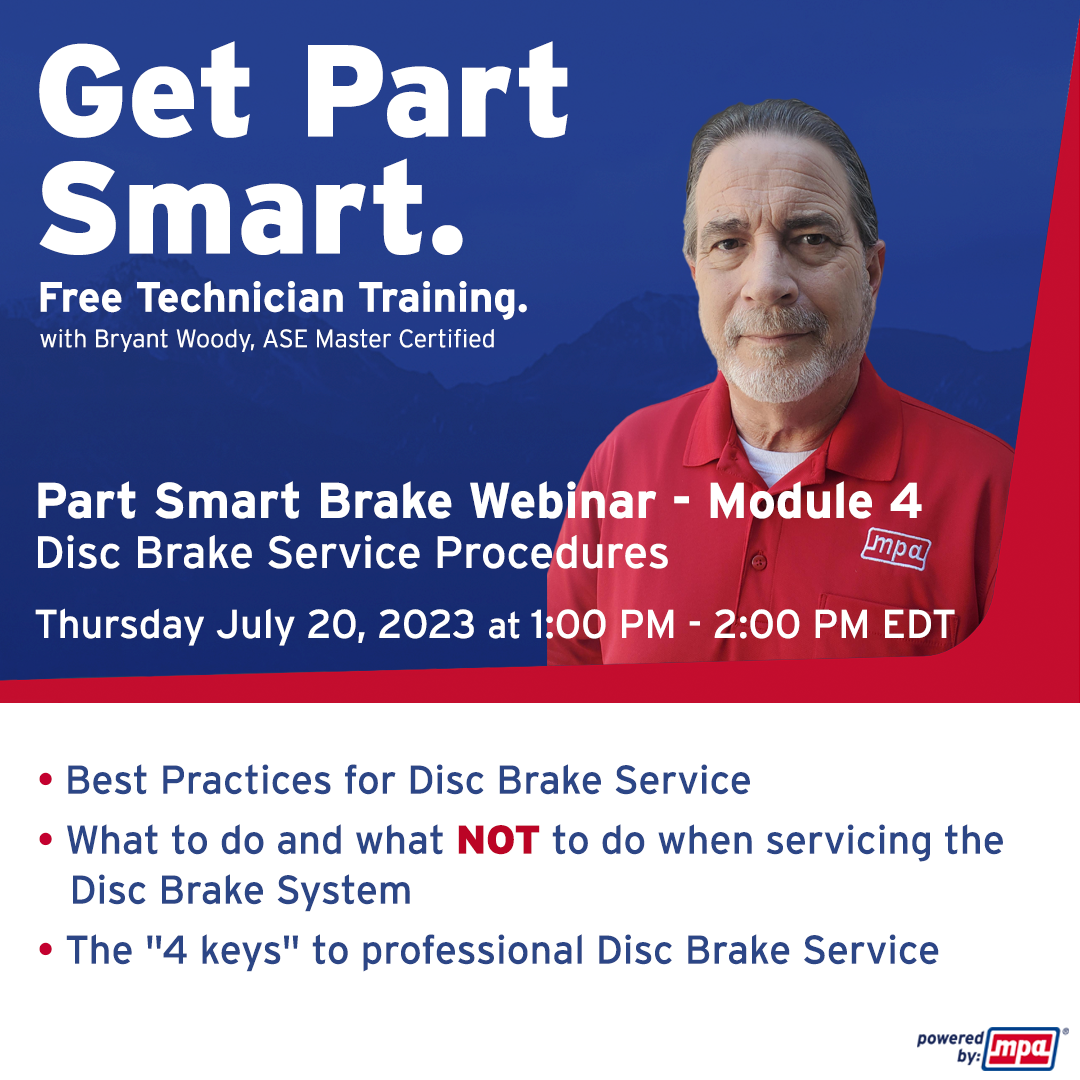 Get Part Smart.
Free Technician Training.
with Bryant Woody, ASE Master Certified

mpa

Part Smart Brake Webinar - Module 4
Disc Brake Service Procedures
Thursday July 20, 2023 at 1:00 PM - 2:00 PM EDT

• Best Practices for Disc Brake Service
• What to do and what NOT to do when servicing the Disc Brake System
• The "4 keys" to professional Disc Brake Service

powered by: mpa